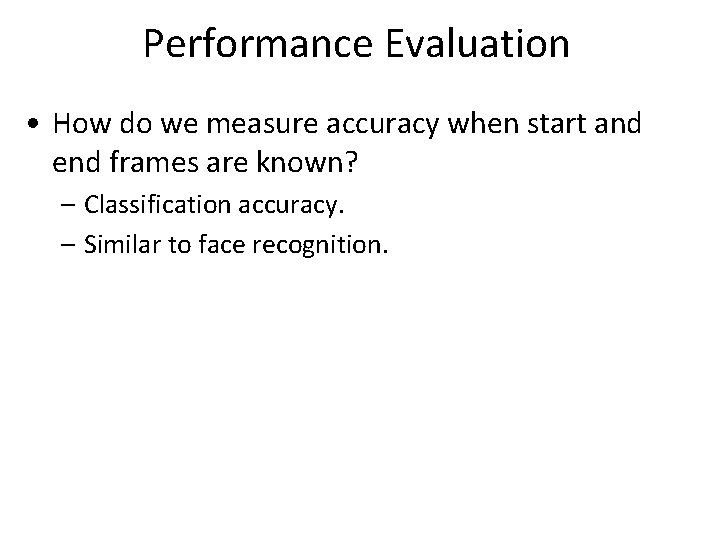 Performance Evaluation

• How do we measure accuracy when start and end frames are known?

– Classification accuracy.

– Similar to face recognition.